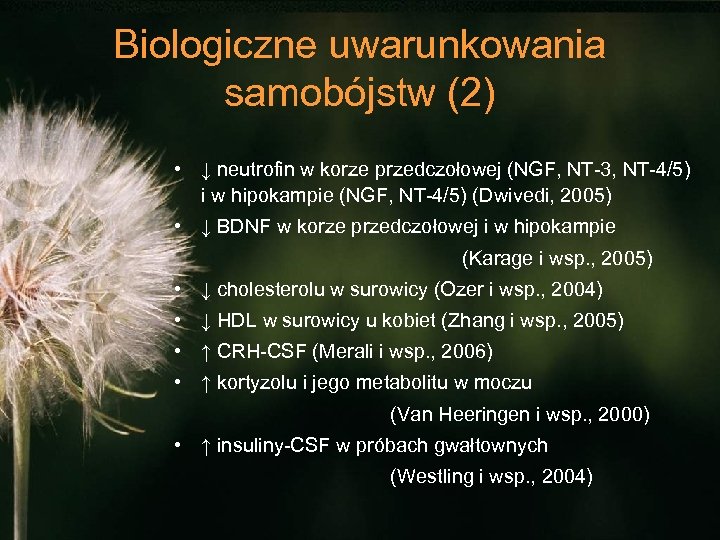 Biologiczne uwarunkowania samobójstw (2)

• ↓ neutrofin w korze przedczołowej (NGF, NT-3, NT-4/5) i w hipokampie (NGF, NT-4/5) (Dwivedi, 2005)
• ↓ BDNF w korze przedczołowej i w hipokampie (Karage i wsp., 2005)
• ↓ cholesterolu w surowicy (Ozer i wsp., 2004)
• ↓ HDL w surowicy u kobiet (Zhang i wsp., 2005)
• ↑ CRH-CSF (Merali i wsp., 2006)
• ↑ kortyzolu i jego metabolitu w moczu (Van Heeringen i wsp., 2000)
• ↑ insuliny-CSF w próbach gwałtownych (Westling i wsp., 2004)